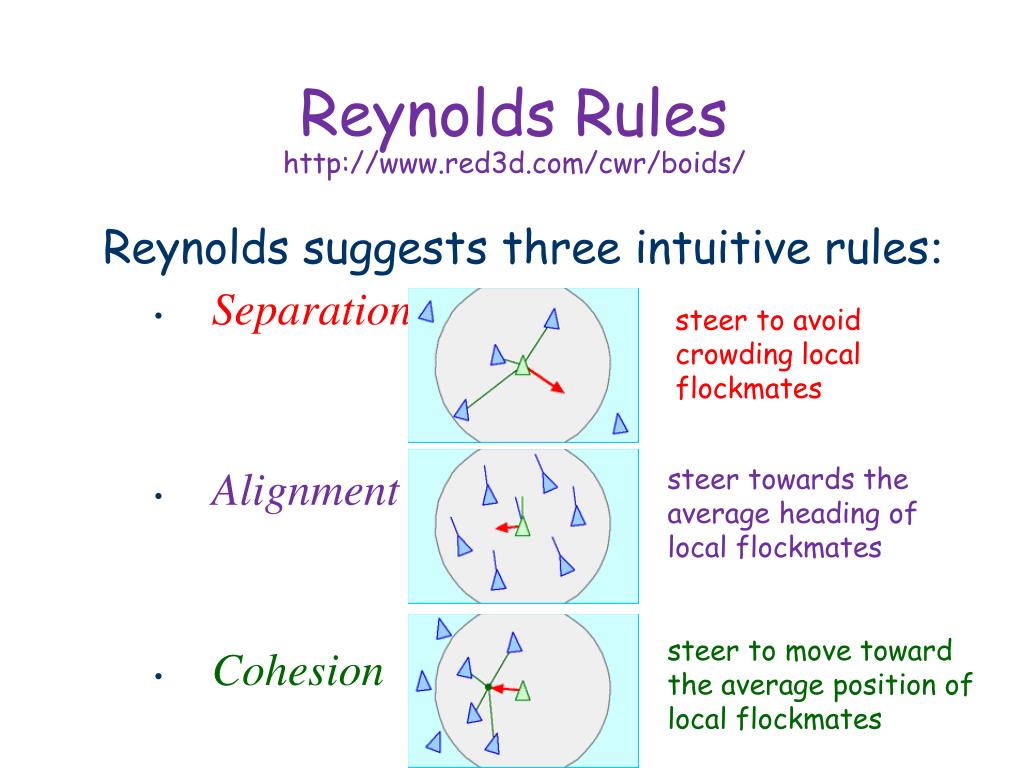 Reynolds Rules
http://www.red3d.com/cwr/boids/

Reynolds suggests three intuitive rules:

• Separation

steer to avoid crowding local flockmates

• Alignment

steer towards the average heading of local flockmates

• Cohesion

steer to move toward the average position of local flockmates